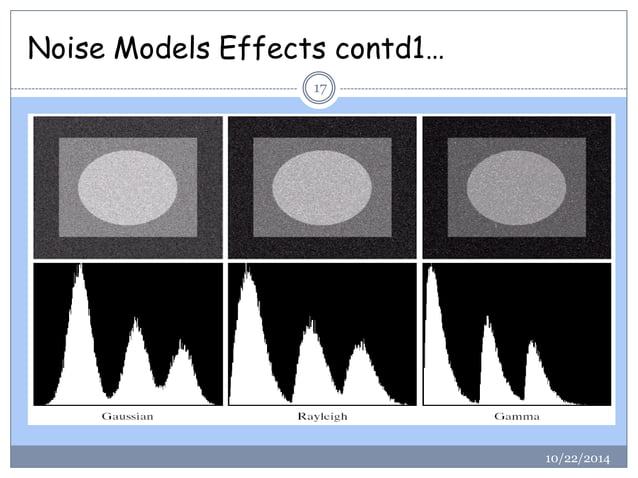 Noise Models Effects contd1…

17

Gaussian

Rayleigh

Gamma

10/22/2014